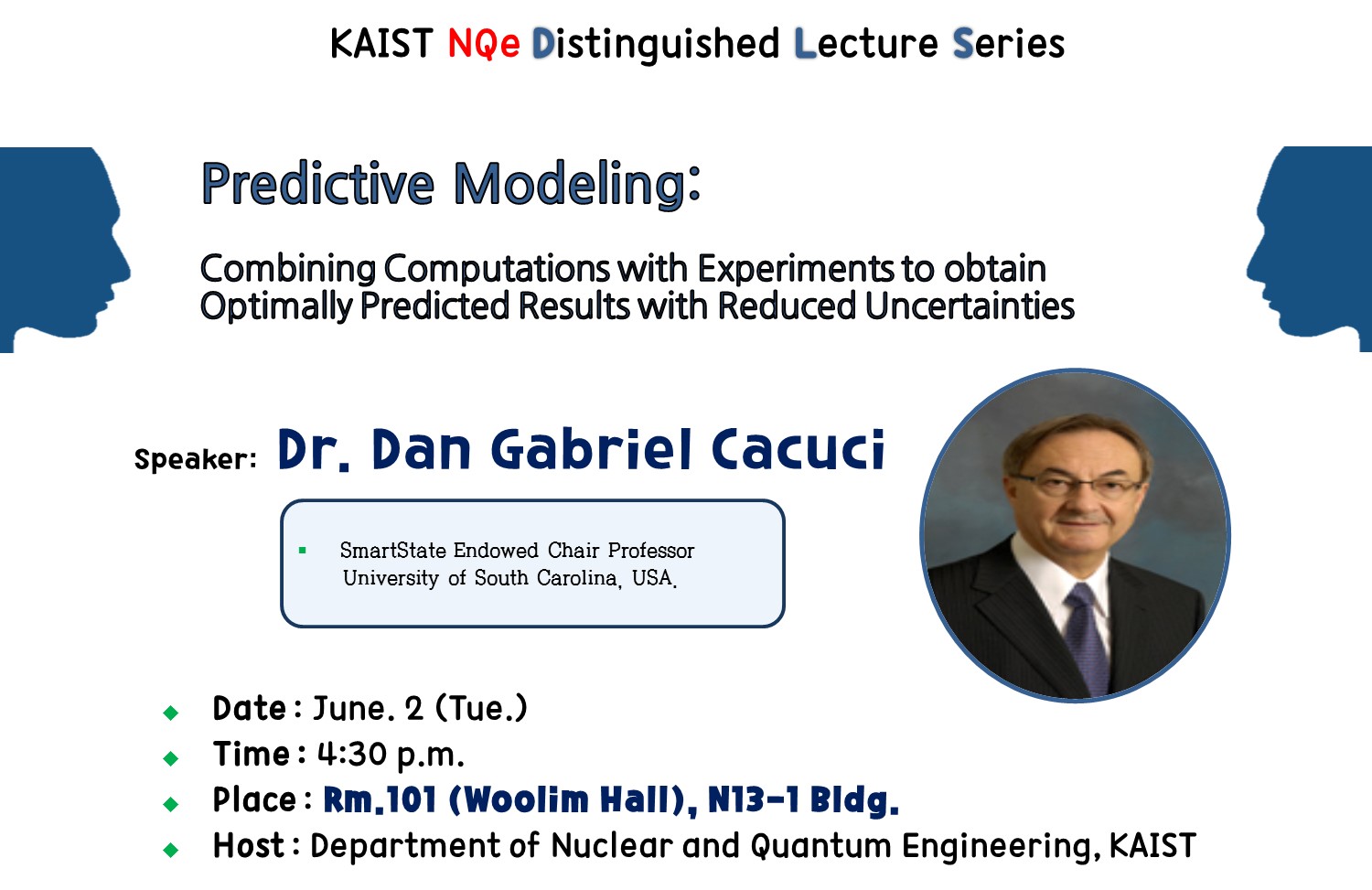 KAIST NQe Distinguished Lecture Series

Predictive Modeling:

Combining Computations with Experiments to obtain Optimally Predicted Results with Reduced Uncertainties

Speaker: Dr. Dan Gabriel Cacuci

▪ SmartState Endowed Chair Professor
University of South Carolina, USA.

◆ Date : June. 2 (Tue.)
◆ Time : 4:30 p.m.
◆ Place : Rm.101 (Woolim Hall), N13-1 Bldg.
◆ Host : Department of Nuclear and Quantum Engineering, KAIST